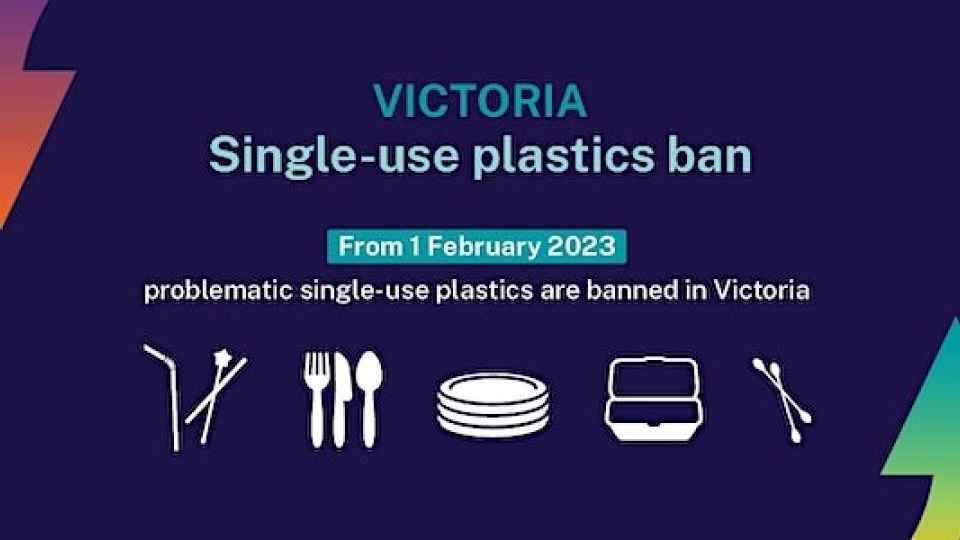 VICTORIA
Single-use plastics ban

From 1 February 2023
problematic single-use plastics are banned in Victoria